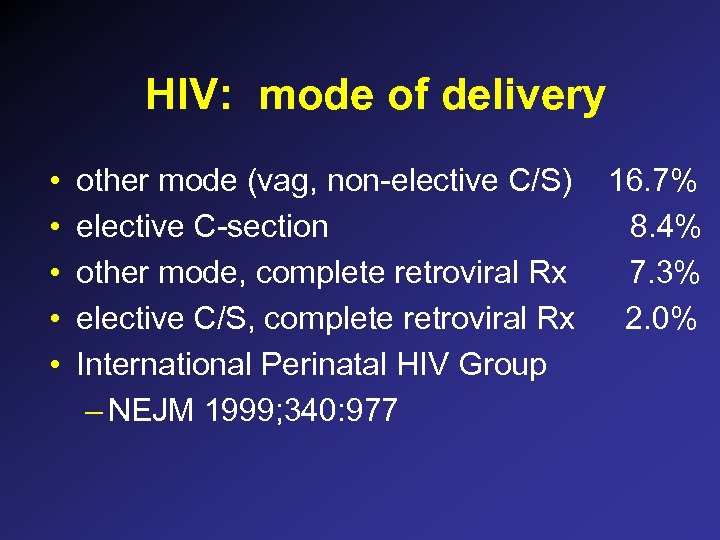 HIV: mode of delivery

• other mode (vag, non-elective C/S) 16.7%
• elective C-section 8.4%
• other mode, complete retroviral Rx 7.3%
• elective C/S, complete retroviral Rx 2.0%
• International Perinatal HIV Group
– NEJM 1999;340:977